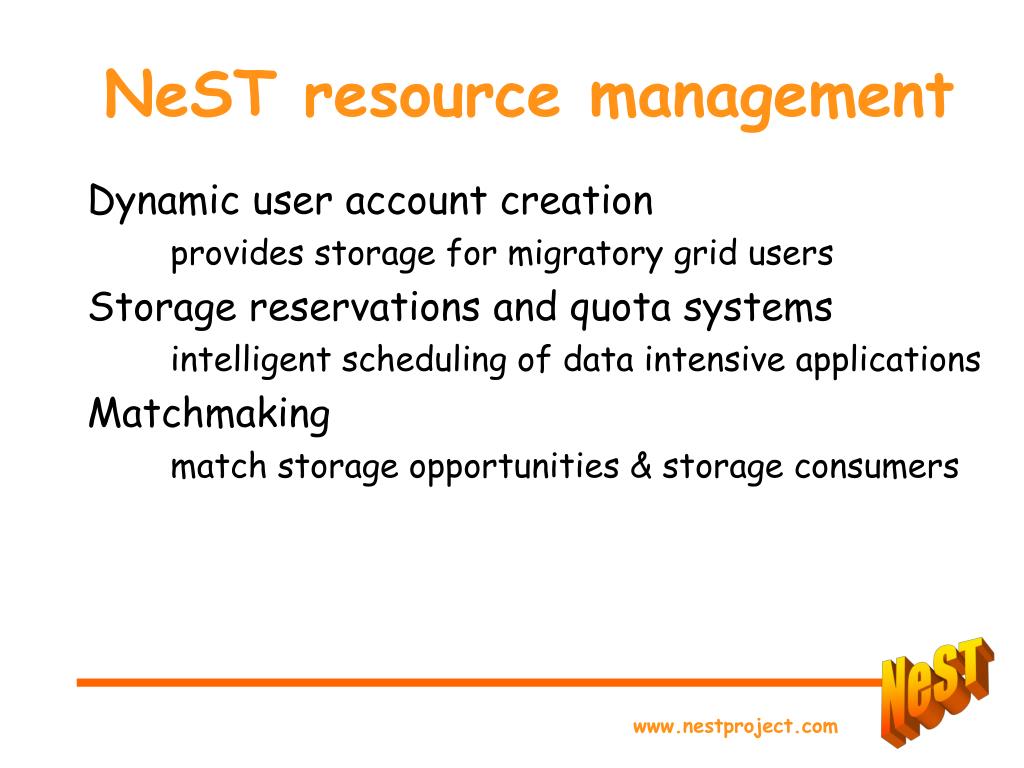 NeST resource management

Dynamic user account creation

provides storage for migratory grid users

Storage reservations and quota systems

intelligent scheduling of data intensive applications

Matchmaking

match storage opportunities & storage consumers

NeST

www.nestproject.com